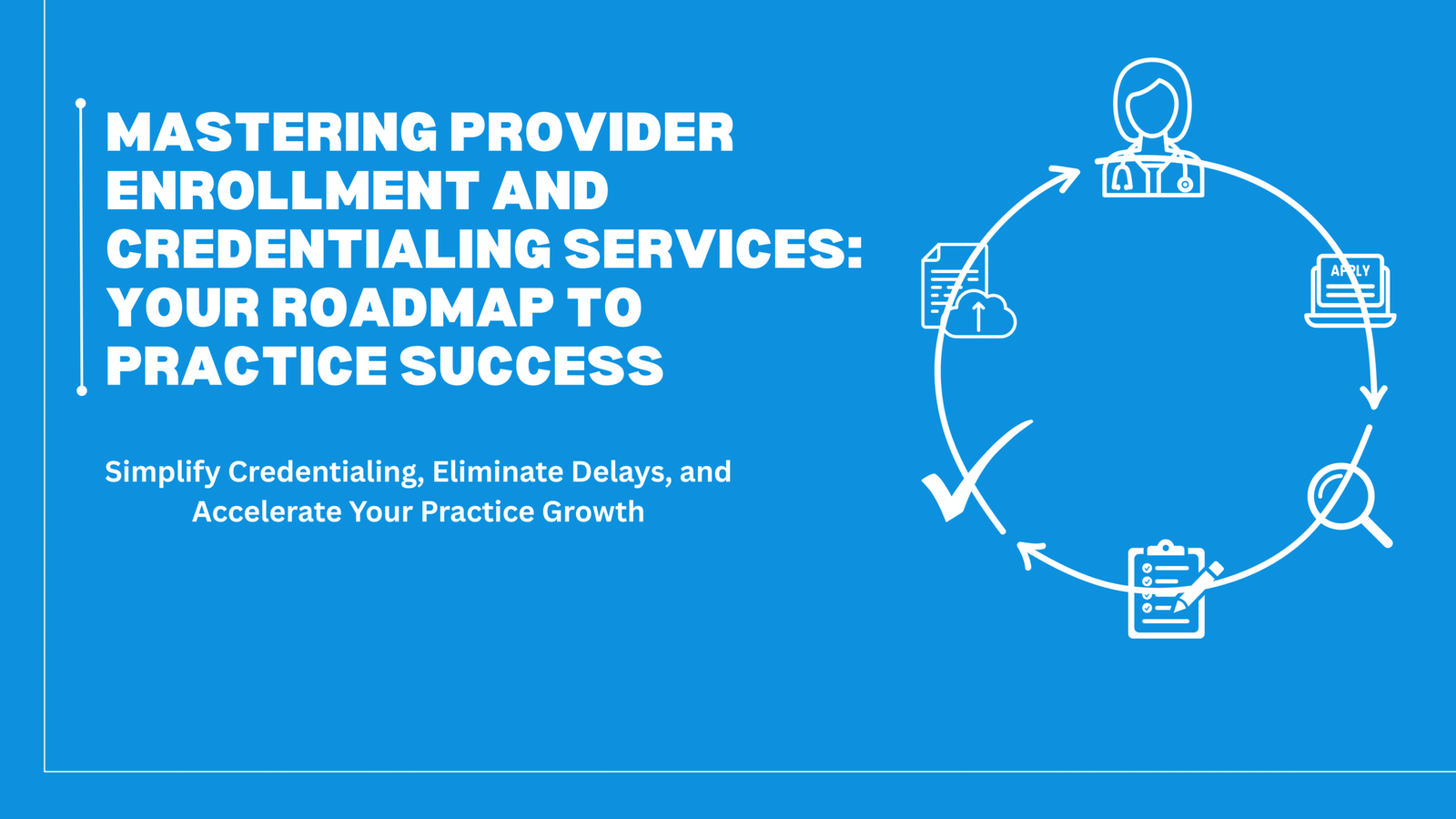 MASTERING PROVIDER ENROLLMENT AND CREDENTIALING SERVICES: YOUR ROADMAP TO PRACTICE SUCCESS

Simplify Credentialing, Eliminate Delays, and Accelerate Your Practice Growth

APPLY